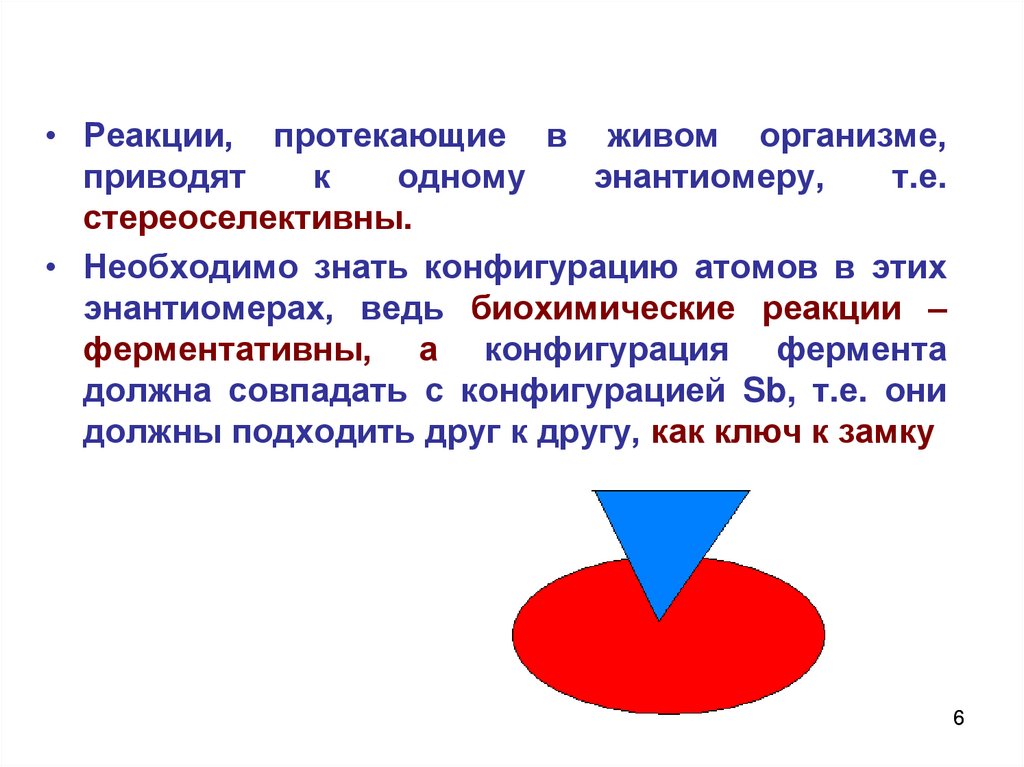 • Реакции, протекающие в живом организме, приводят к одному энантиомеру, т.е. стереоселективны.

• Необходимо знать конфигурацию атомов в этих энантиомерах, ведь биохимические реакции – ферментативны, а конфигурация фермента должна совпадать с конфигурацией Sb, т.е. они должны подходить друг к другу, как ключ к замку

6